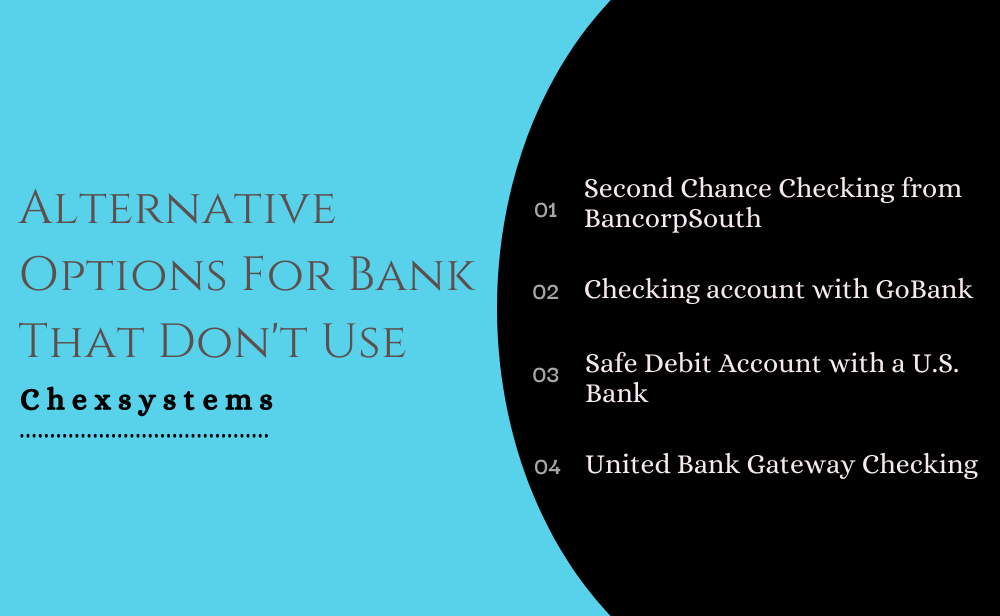 Alternative Options For Bank That Don't Use

Chexsystems

01 Second Chance Checking from BancorpSouth

02 Checking account with GoBank

03 Safe Debit Account with a U.S. Bank

04 United Bank Gateway Checking